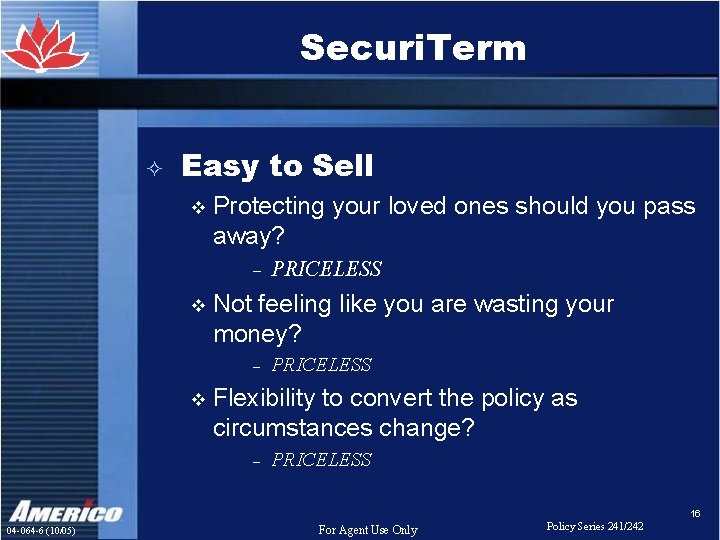 SecuriTerm

Easy to Sell

Protecting your loved ones should you pass away?

– PRICELESS

Not feeling like you are wasting your money?

– PRICELESS

Flexibility to convert the policy as circumstances change?

– PRICELESS

AMERICO

04-064-6 (10.05)

For Agent Use Only

Policy Series 241/242

16